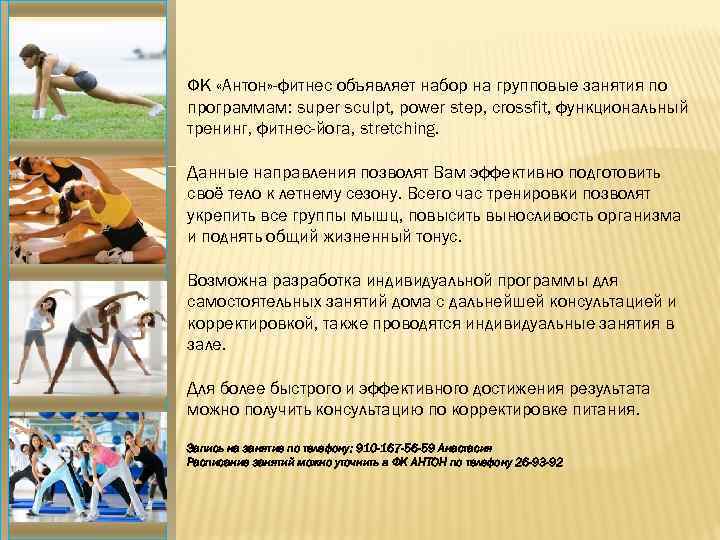 ФК «Антон»-фитнес объявляет набор на групповые занятия по программам: super sculpt, power step, crossfit, функциональный тренинг, фитнес-йога, stretching.

Данные направления позволят Вам эффективно подготовить своё тело к летнему сезону. Всего час тренировки позволят укрепить все группы мышц, повысить выносливость организма и поднять общий жизненный тонус.

Возможна разработка индивидуальной программы для самостоятельных занятий дома с дальнейшей консультацией и корректировкой, также проводятся индивидуальные занятия в зале.

Для более быстрого и эффективного достижения результата можно получить консультацию по корректировке питания.

Запись на занятие по телефону: 910-167-56-59 Анастасия
Расписание занятий можно уточнить в ФК АНТОН по телефону 26-93-92